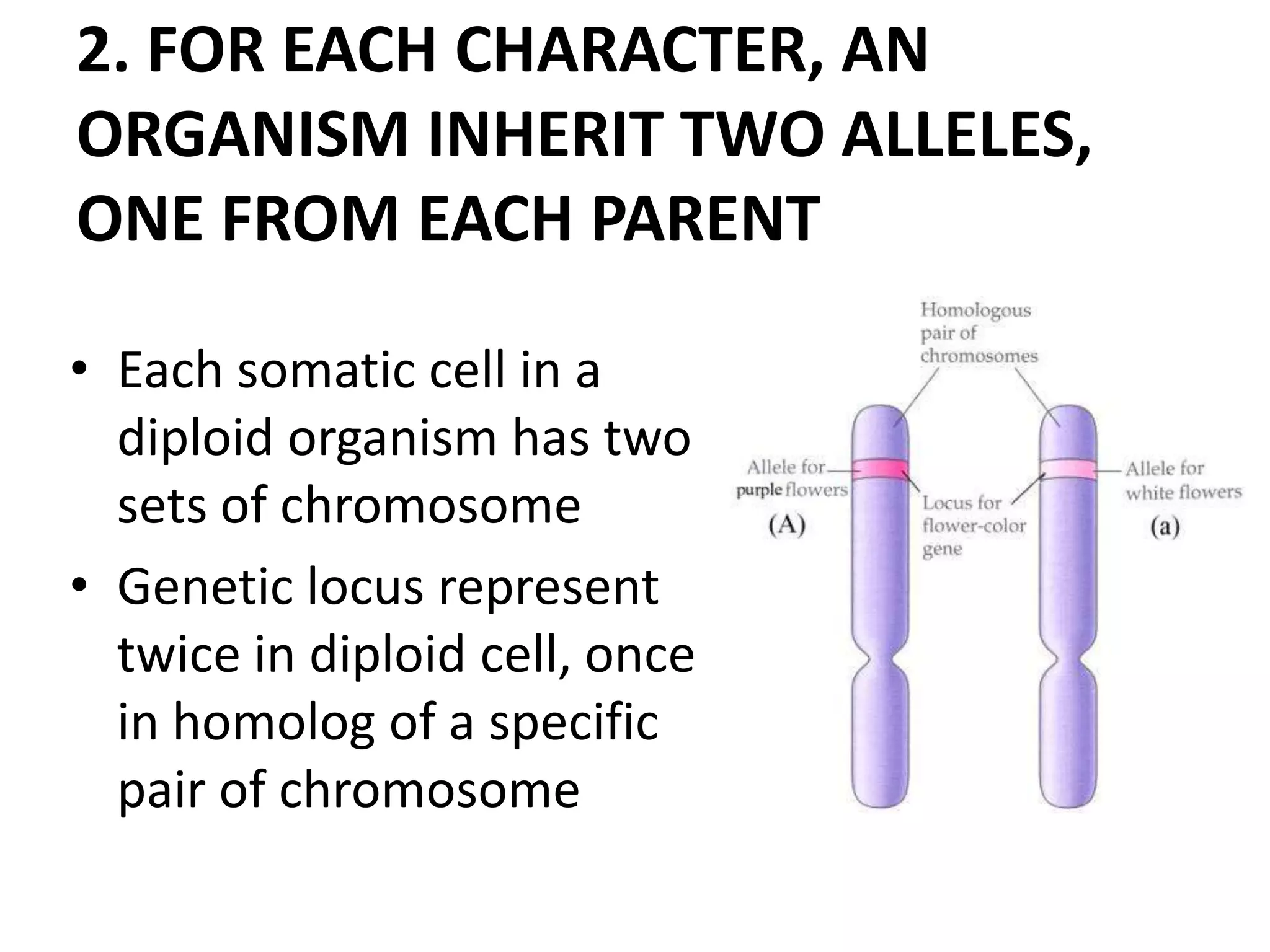 2. FOR EACH CHARACTER, AN ORGANISM INHERIT TWO ALLELES, ONE FROM EACH PARENT

• Each somatic cell in a diploid organism has two sets of chromosome
• Genetic locus represent twice in diploid cell, once in homolog of a specific pair of chromosome

Homologous pair of chromosomes

Allele for purple flowers
(A)

Locus for flower-color gene

Allele for white flowers
(a)